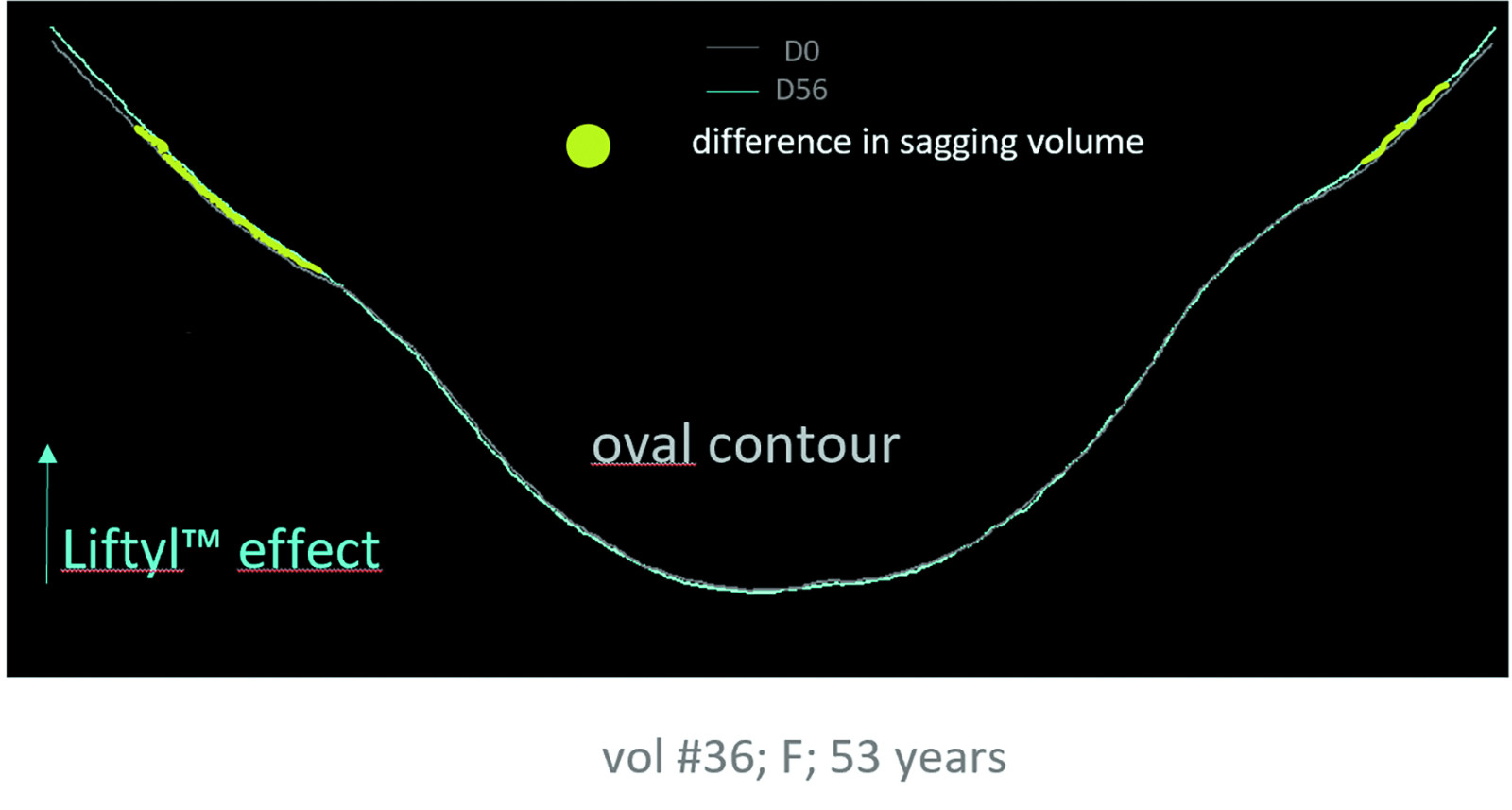 D0
D56
difference in sagging volume

oval contour

Liftyl™ effect

vol #36; F; 53 years